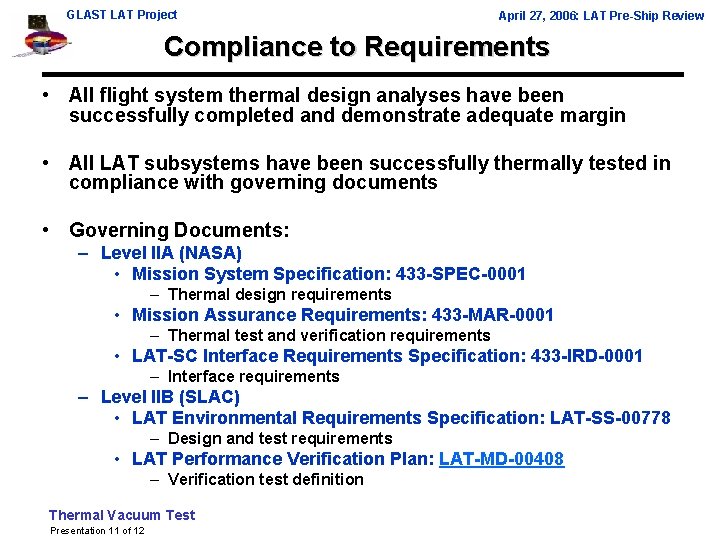 GLAST LAT Project

April 27, 2006: LAT Pre-Ship Review

Compliance to Requirements

• All flight system thermal design analyses have been successfully completed and demonstrate adequate margin

• All LAT subsystems have been successfully thermally tested in compliance with governing documents

• Governing Documents:
– Level IIA (NASA)
• Mission System Specification: 433-SPEC-0001
– Thermal design requirements
• Mission Assurance Requirements: 433-MAR-0001
– Thermal test and verification requirements
• LAT-SC Interface Requirements Specification: 433-IRD-0001
– Interface requirements
– Level IIB (SLAC)
• LAT Environmental Requirements Specification: LAT-SS-00778
– Design and test requirements
• LAT Performance Verification Plan: LAT-MD-00408
– Verification test definition

Thermal Vacuum Test
Presentation 11 of 12